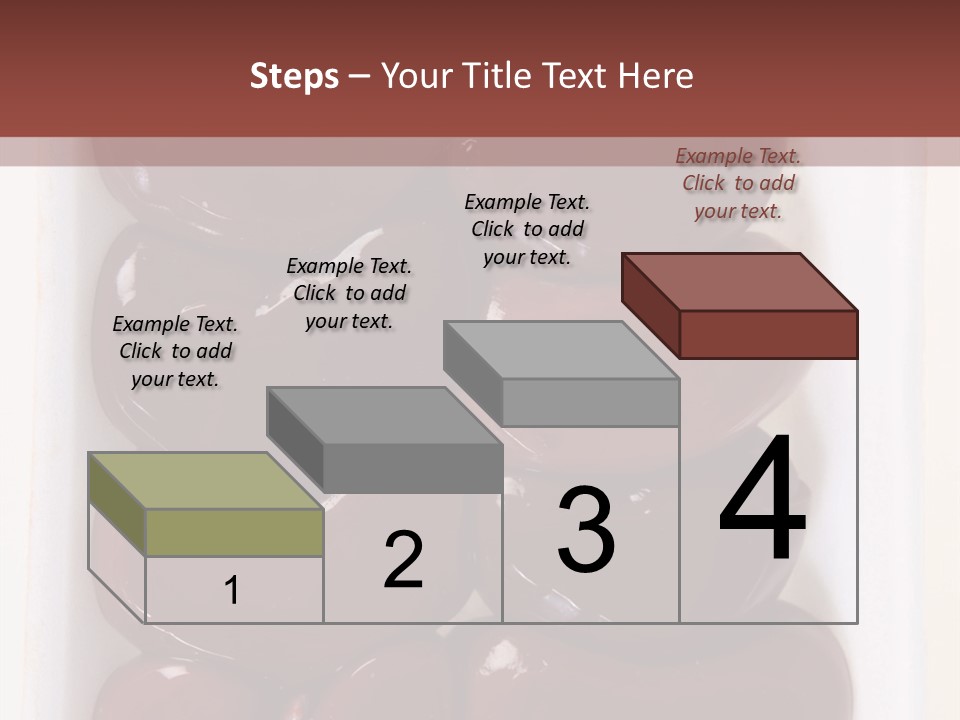 Steps – Your Title Text Here

Example Text. Click to add your text.

Example Text. Click to add your text.

Example Text. Click to add your text.

Example Text. Click to add your text.

1

2

3

4